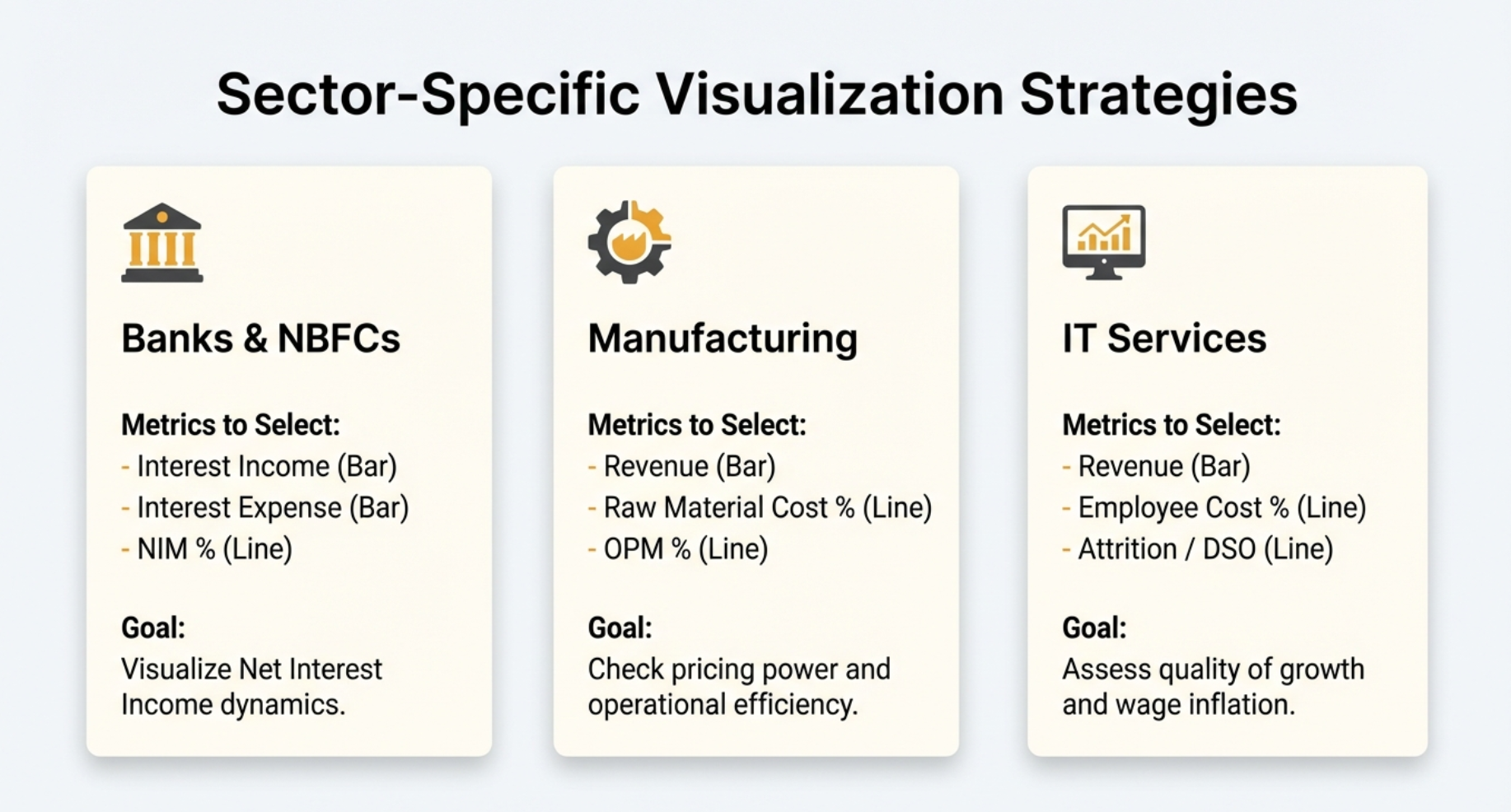 Sector-Specific Visualization Strategies

Banks & NBFCs

Metrics to Select:
- Interest Income (Bar)
- Interest Expense (Bar)
- NIM % (Line)

Goal:
Visualize Net Interest Income dynamics.

Manufacturing

Metrics to Select:
- Revenue (Bar)
- Raw Material Cost % (Line)
- OPM % (Line)

Goal:
Check pricing power and operational efficiency.

IT Services

Metrics to Select:
- Revenue (Bar)
- Employee Cost % (Line)
- Attrition / DSO (Line)

Goal:
Assess quality of growth and wage inflation.